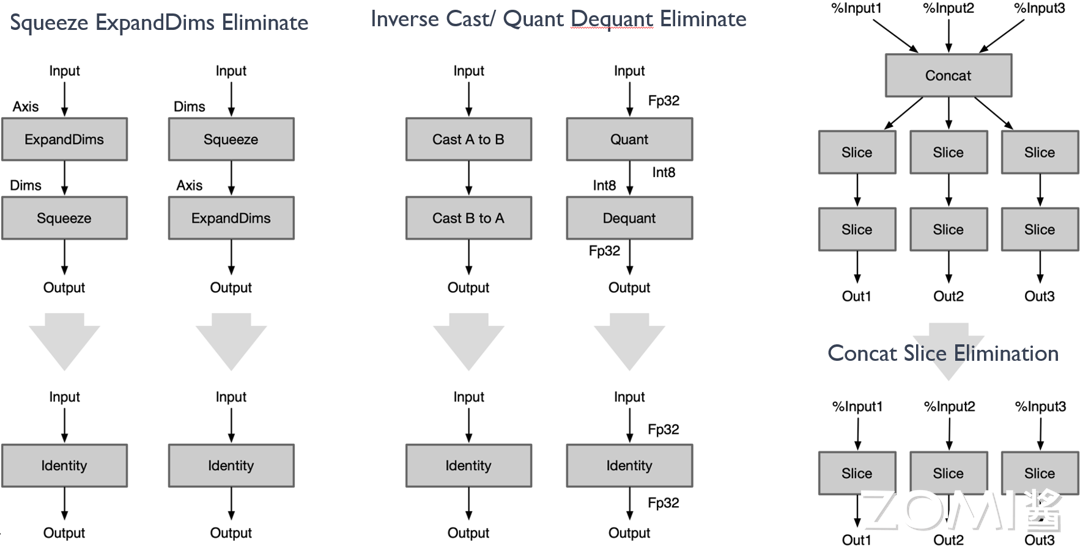 Squeeze ExpandDims Eliminate

Input
Axis
ExpandDims
Dims
Squeeze
Output

Input
Identity
Output

Input
Dims
Squeeze
Axis
ExpandDims
Output

Input
Identity
Output

Inverse Cast/ Quant Dequant Eliminate

Input
Cast A to B
Cast B to A
Output

Input
Identity
Output

Input
Fp32
Quant
Int8
Int8
Dequant
Fp32
Output

Input
Fp32
Identity
Fp32
Output

%Input1
%Input2
%Input3
Concat
Slice
Slice
Slice
Slice
Slice
Slice
Out1
Out2
Out3

Concat Slice Elimination

%Input1
%Input2
%Input3
Slice
Slice
Slice
Out1
Out2
Out3

ZOMI酱